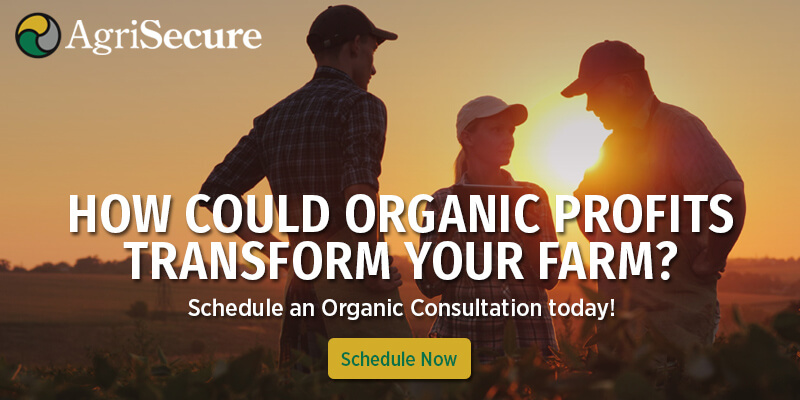 AgriSecure

HOW COULD ORGANIC PROFITS TRANSFORM YOUR FARM?

Schedule an Organic Consultation today!

Schedule Now